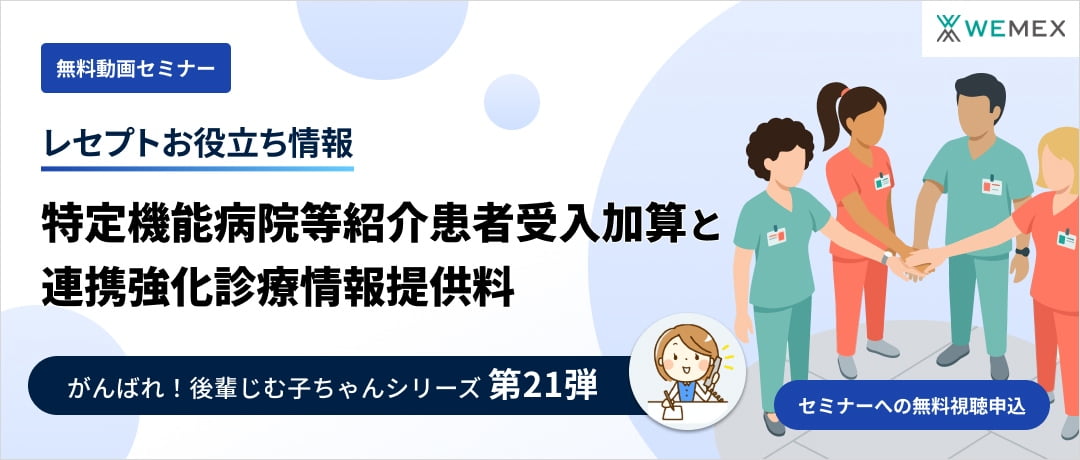 WEMEX

無料動画セミナー

レセプトお役立ち情報

特定機能病院等紹介患者受入加算と連携強化診療情報提供料

がんばれ！後輩じむ子ちゃんシリーズ 第21弾

セミナーへの無料視聴申込